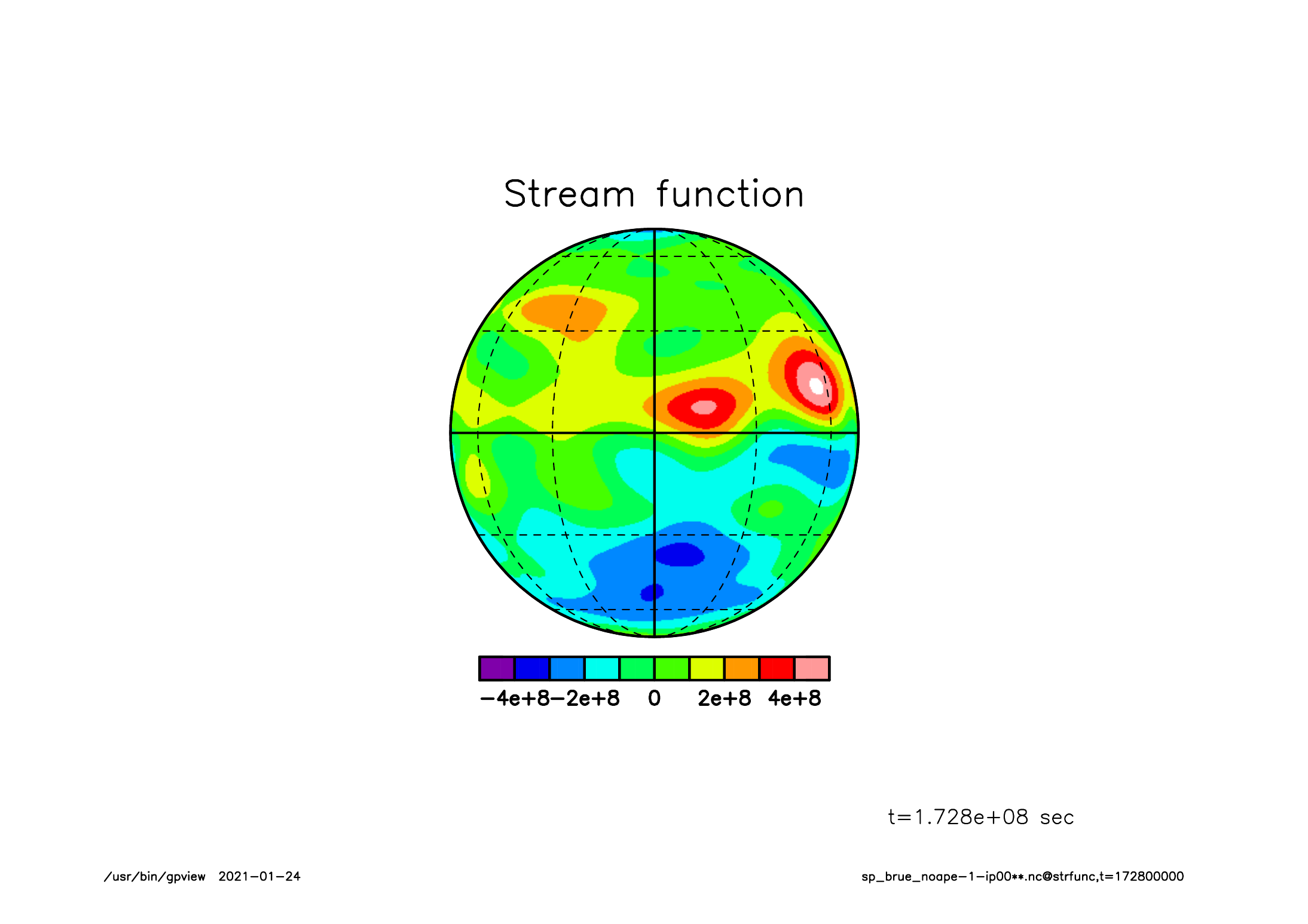 Stream function

−4e+8 −2e+8 0 2e+8 4e+8

t=1.728e+08 sec

/usr/bin/gpview 2021−01−24

sp_brue_noape−1−ip00**.nc@strfunc,t=172800000